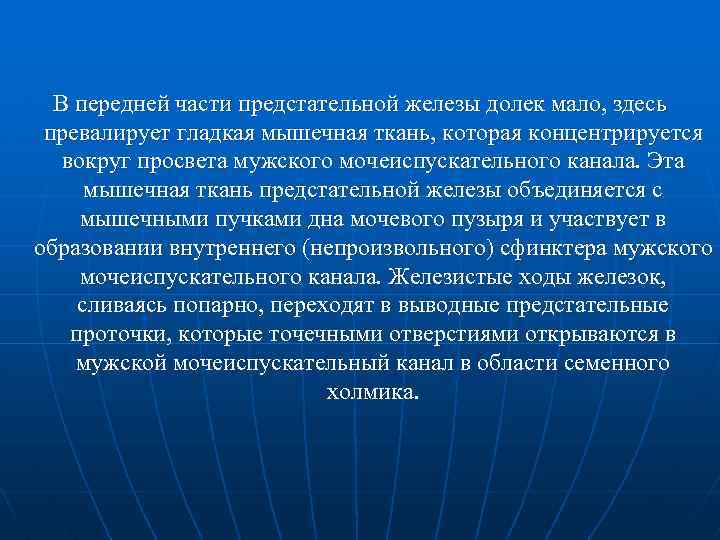 В передней части предстательной железы долек мало, здесь превалирует гладкая мышечная ткань, которая концентрируется вокруг просвета мужского мочеиспускательного канала. Эта мышечная ткань предстательной железы объединяется с мышечными пучками дна мочевого пузыря и участвует в образовании внутреннего (непроизвольного) сфинктера мужского мочеиспускательного канала. Железистые ходы железок, сливаясь попарно, переходят в выводные предстательные проточки, которые точечными отверстиями открываются в мужской мочеиспускательный канал в области семенного холмика.